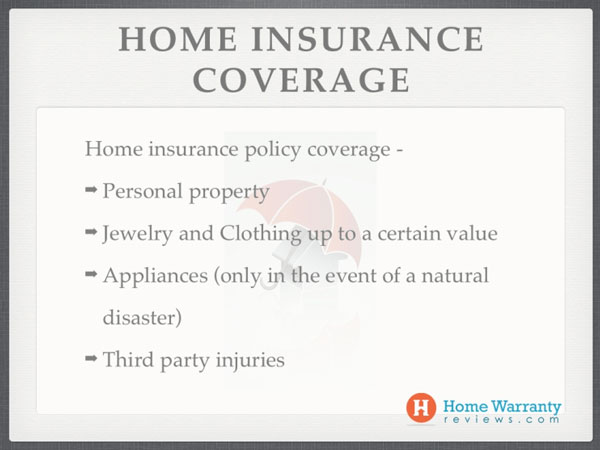 HOME INSURANCE COVERAGE

Home insurance policy coverage -

➡ Personal property

➡ Jewelry and Clothing up to a certain value

➡ Appliances (only in the event of a natural disaster)

➡ Third party injuries

H Home Warranty reviews.com